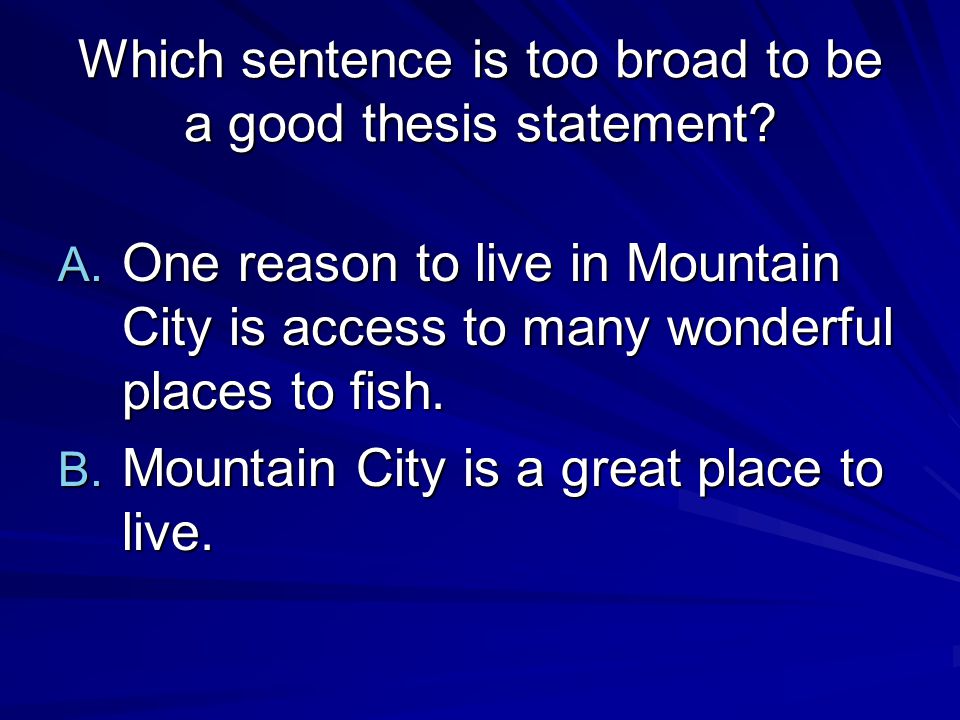 Which sentence is too broad to be a good thesis statement?

A. One reason to live in Mountain City is access to many wonderful places to fish.

B. Mountain City is a great place to live.